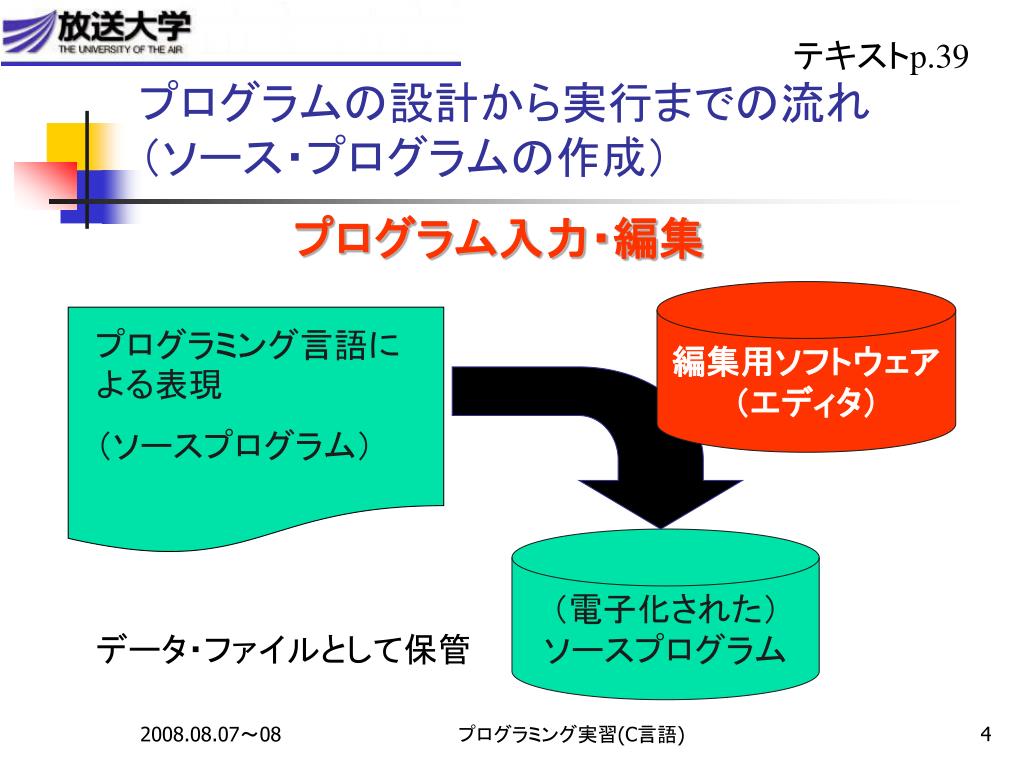 放送大学
THE UNIVERSITY OF THE AIR

テキストp.39

プログラムの設計から実行までの流れ
（ソース･プログラムの作成）

プログラム入力･編集

プログラミング言語による表現

（ソースプログラム）

編集用ソフトウェア
（エディタ）

（電子化された）
ソースプログラム

データ･ファイルとして保管

2008.08.07～08

プログラミング実習(C言語)

4